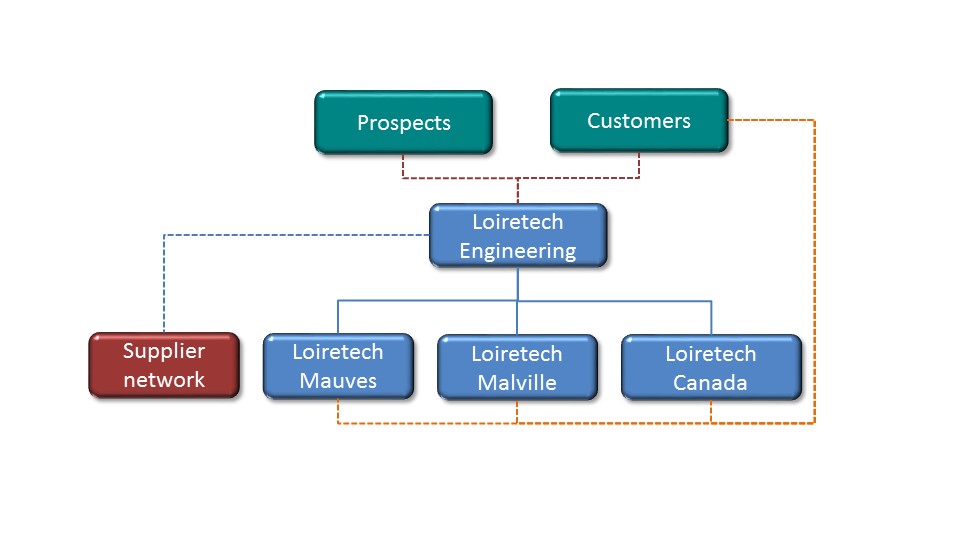 Prospects

Customers

Loiretech Engineering

Supplier network

Loiretech Mauves

Loiretech Malville

Loiretech Canada